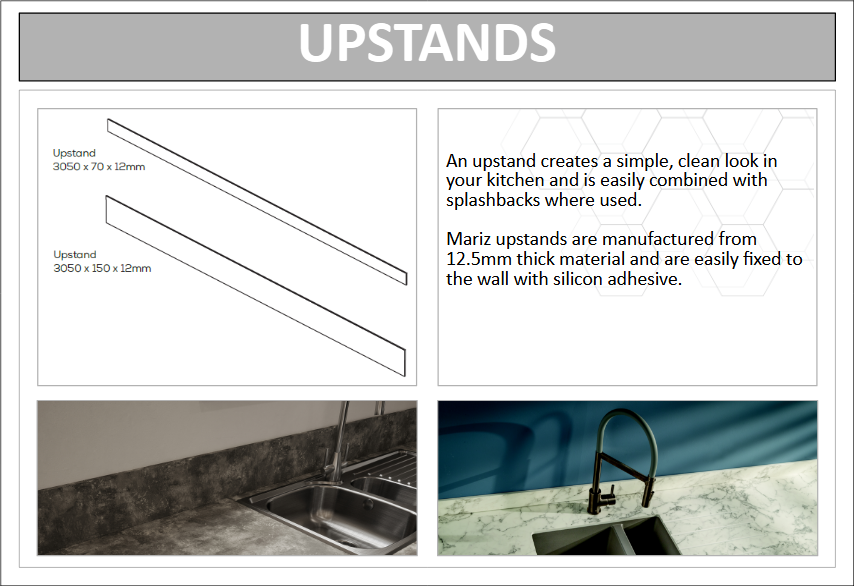 UPSTANDS

Upstand
3050 x 70 x 12mm

Upstand
3050 x 150 x 12mm

An upstand creates a simple, clean look in your kitchen and is easily combined with splashbacks where used.

Mariz upstands are manufactured from 12.5mm thick material and are easily fixed to the wall with silicon adhesive.